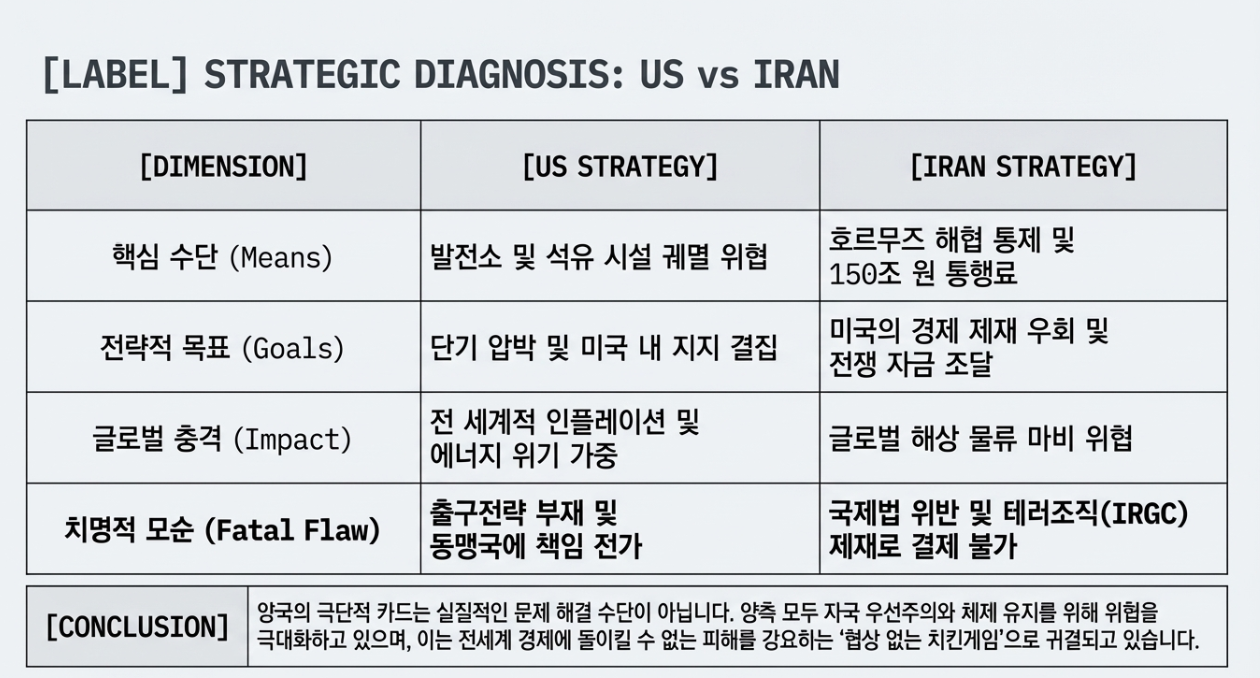 [LABEL] STRATEGIC DIAGNOSIS: US vs IRAN

| [DIMENSION] | [US STRATEGY] | [IRAN STRATEGY] |
|---|---|---|
| 핵심 수단 (Means) | 발전소 및 석유 시설 궤멸 위협 | 호르무즈 해협 통제 및 150조 원 통행료 |
| 전략적 목표 (Goals) | 단기 압박 및 미국 내 지지 결집 | 미국의 경제 제재 우회 및 전쟁 자금 조달 |
| 글로벌 충격 (Impact) | 전 세계적 인플레이션 및 에너지 위기 가중 | 글로벌 해상 물류 마비 위협 |
| 치명적 모순 (Fatal Flaw) | 출구전략 부재 및 동맹국에 책임 전가 | 국제법 위반 및 테러조직(IRGC) 제재로 결제 불가 |

| [CONCLUSION] | 양국의 극단적 카드는 실질적인 문제 해결 수단이 아닙니다. 양측 모두 자국 우선주의와 체제 유지를 위해 위협을 극대화하고 있으며, 이는 전세계 경제에 돌이킬 수 없는 피해를 강요하는 '협상 없는 치킨게임'으로 귀결되고 있습니다. |
|---|---|